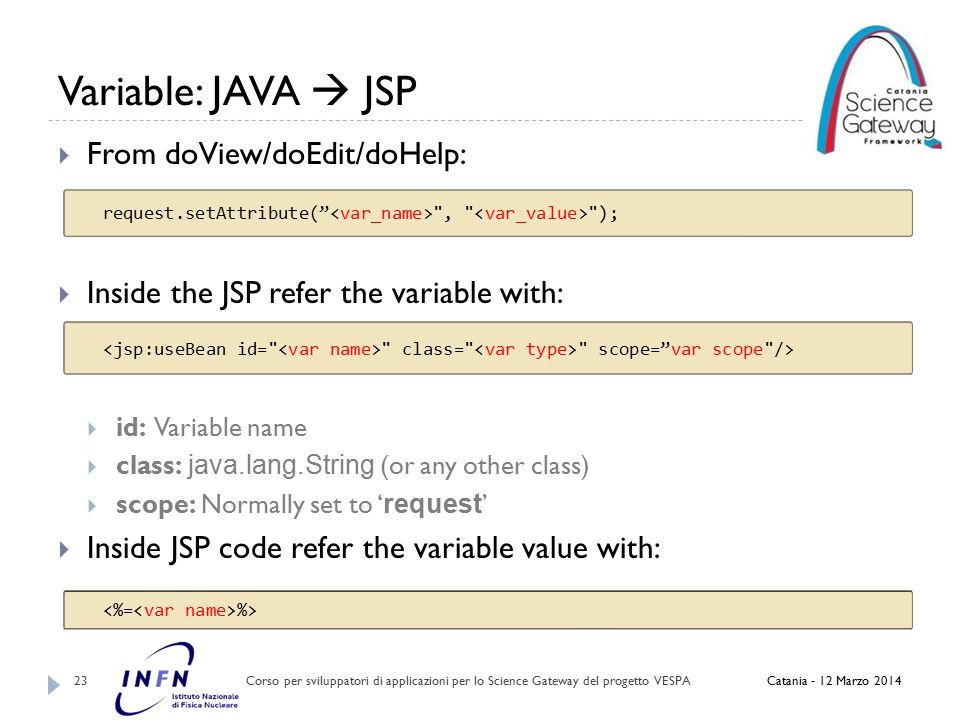 Variable: JAVA → JSP

Catania Science Gateway Framework

From doView/doEdit/doHelp:

request.setAttribute(”<var_name>", "<var_value>");

Inside the JSP refer the variable with:

<jsp:useBean id="<var name>" class="<var type>" scope=”var scope"/>

id: Variable name

class: java.lang.String (or any other class)

scope: Normally set to ‘request’

Inside JSP code refer the variable value with:

<%=<var name>%>

23

INFN Istituto Nazionale di Fisica Nucleare

Corso per sviluppatori di applicazioni per lo Science Gateway del progetto VESPA

Catania - 12 Marzo 2014